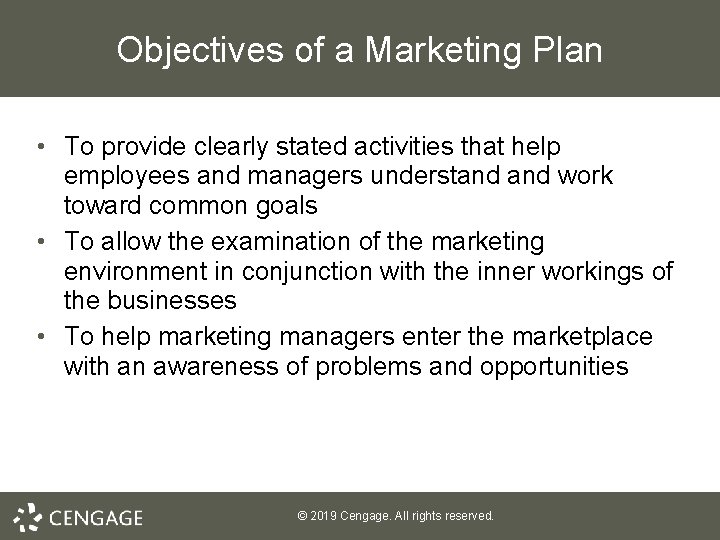 Objectives of a Marketing Plan

• To provide clearly stated activities that help employees and managers understand and work toward common goals
• To allow the examination of the marketing environment in conjunction with the inner workings of the businesses
• To help marketing managers enter the marketplace with an awareness of problems and opportunities

CENGAGE

© 2019 Cengage. All rights reserved.